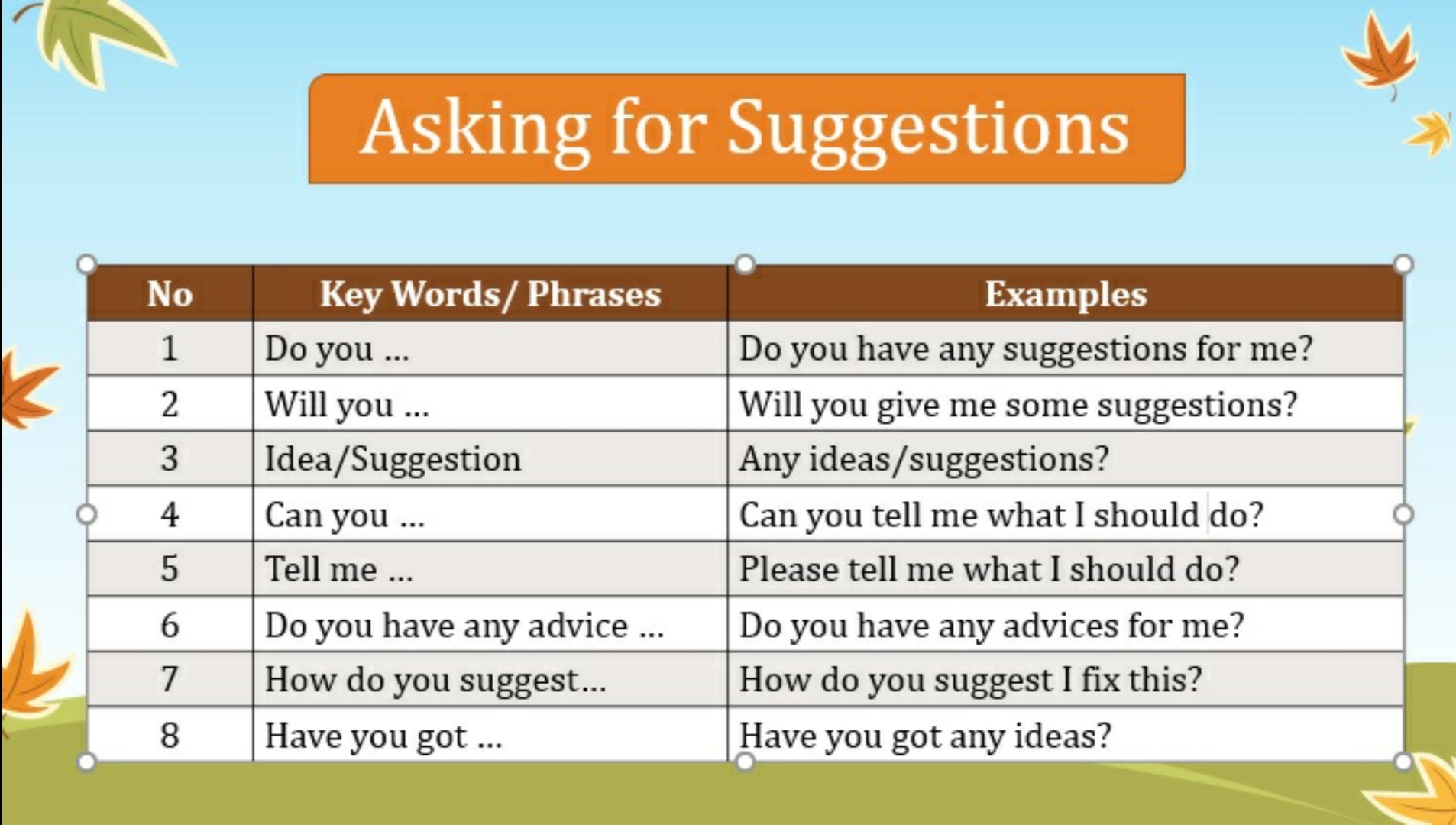 Asking for Suggestions

| No | Key Words/ Phrases | Examples |
|---|---|---|
| 1 | Do you ... | Do you have any suggestions for me? |
| 2 | Will you ... | Will you give me some suggestions? |
| 3 | Idea/Suggestion | Any ideas/suggestions? |
| 4 | Can you ... | Can you tell me what I should do? |
| 5 | Tell me ... | Please tell me what I should do? |
| 6 | Do you have any advice ... | Do you have any advices for me? |
| 7 | How do you suggest... | How do you suggest I fix this? |
| 8 | Have you got ... | Have you got any ideas? |